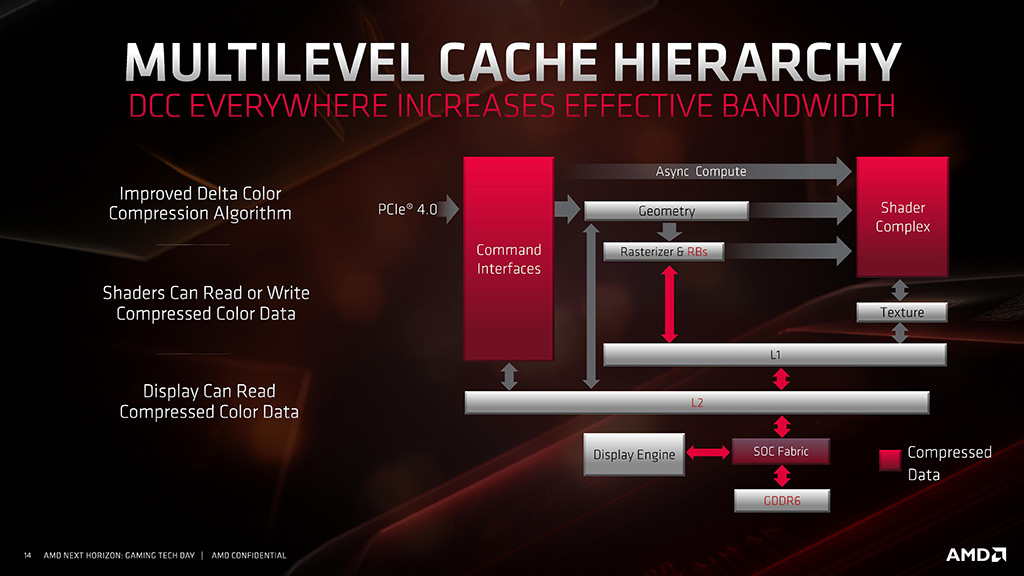 MULTILEVEL CACHE HIERARCHY
DCC EVERYWHERE INCREASES EFFECTIVE BANDWIDTH

Improved Delta Color Compression Algorithm

Shaders Can Read or Write Compressed Color Data

Display Can Read Compressed Color Data

PCIe® 4.0

Command Interfaces

Async Compute

Geometry

Rasterizer & RBs

Shader Complex

Texture

L1

L2

Display Engine

SOC Fabric

GDDR6

Compressed Data

14 AMD NEXT HORIZON: GAMING TECH DAY | AMD CONFIDENTIAL

AMD